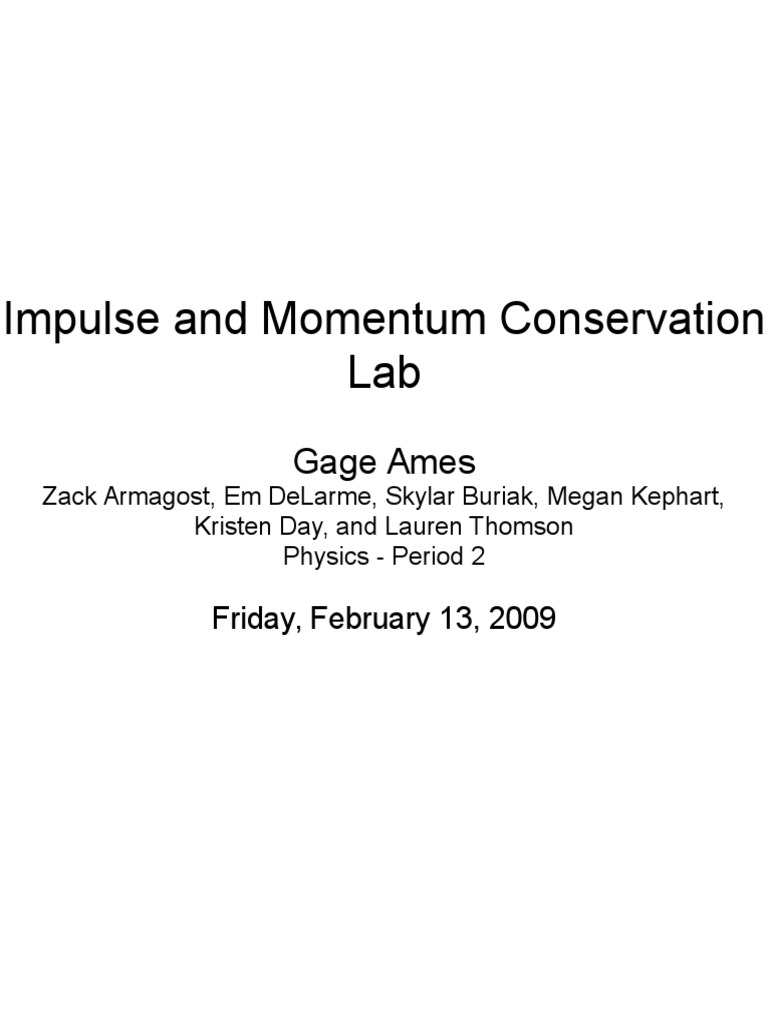 Impulse and Momentum Conservation Lab

Gage Ames
Zack Armagost, Em DeLarme, Skylar Buriak, Megan Kephart, Kristen Day, and Lauren Thomson
Physics - Period 2

Friday, February 13, 2009